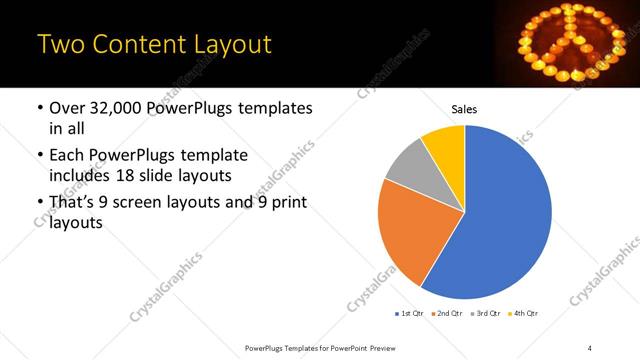 Two Content Layout

• Over 32,000 PowerPlugs templates in all
• Each PowerPlugs template includes 18 slide layouts
• That's 9 screen layouts and 9 print layouts

Sales

1st Qtr 2nd Qtr 3rd Qtr 4th Qtr

CrystalGraphics

PowerPlugs Templates for PowerPoint Preview

4